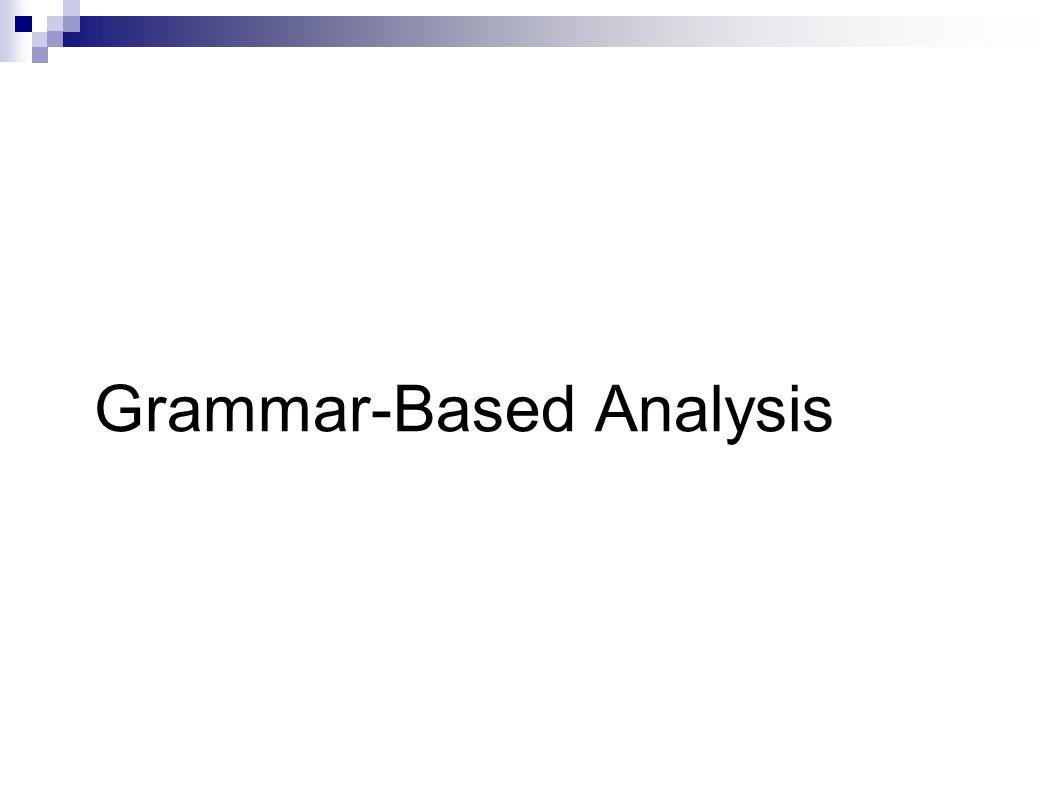 Grammar-Based Analysis